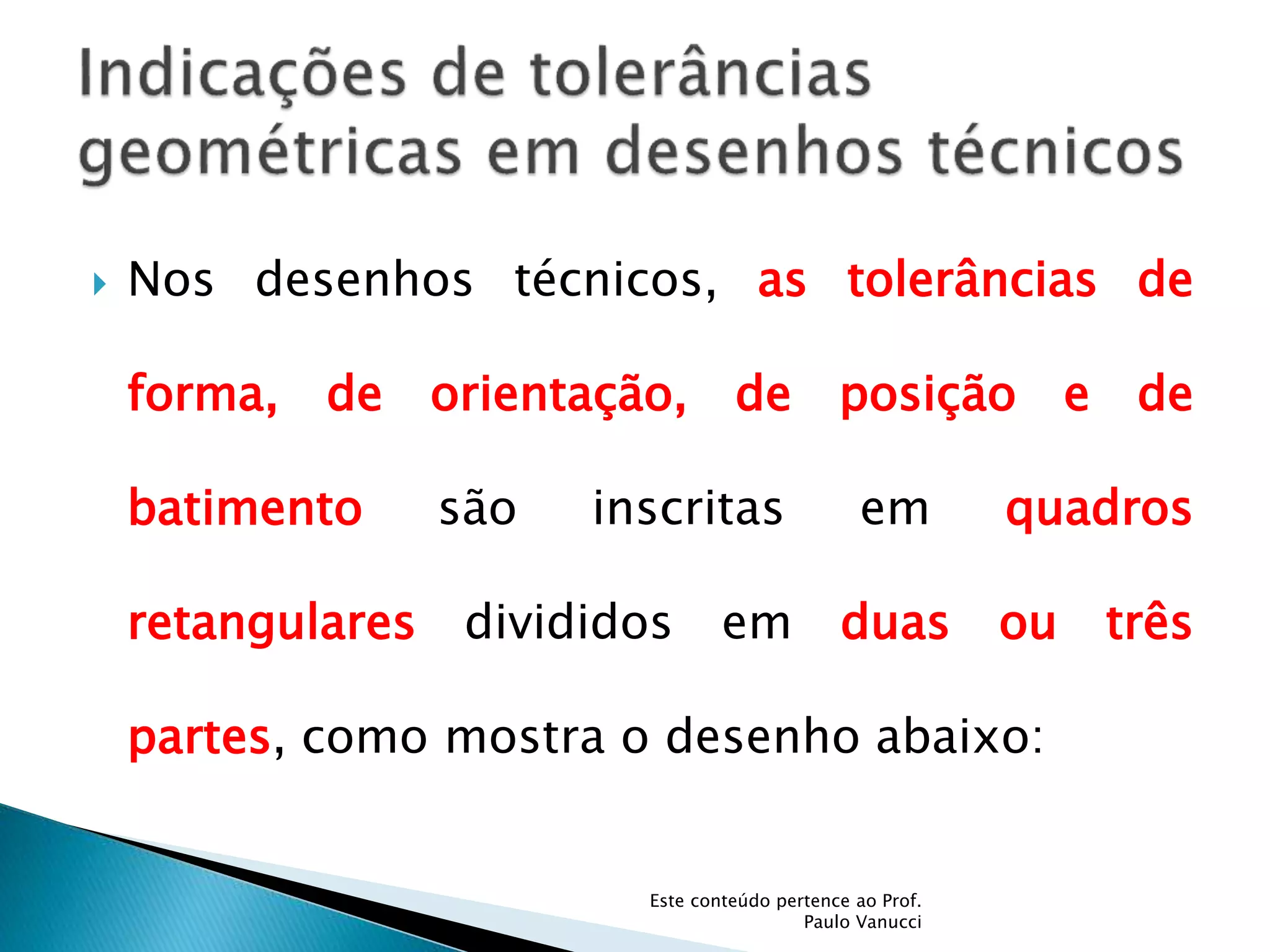 Indicações de tolerâncias geométricas em desenhos técnicos

Nos desenhos técnicos, as tolerâncias de forma, de orientação, de posição e de batimento são inscritas em quadros retangulares divididos em duas ou três partes, como mostra o desenho abaixo:

Este conteúdo pertence ao Prof. Paulo Vanucci